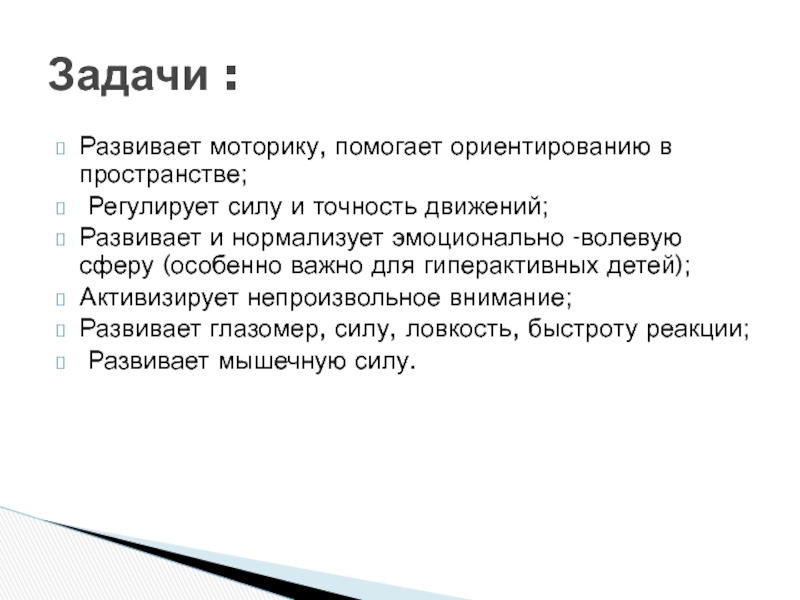 Задачи :

 Развивает моторику, помогает ориентированию в пространстве;
  Регулирует силу и точность движений;
 Развивает и нормализует эмоционально -волевую сферу (особенно важно для гиперактивных детей);
 Активизирует непроизвольное внимание;
 Развивает глазомер, силу, ловкость, быстроту реакции;
  Развивает мышечную силу.